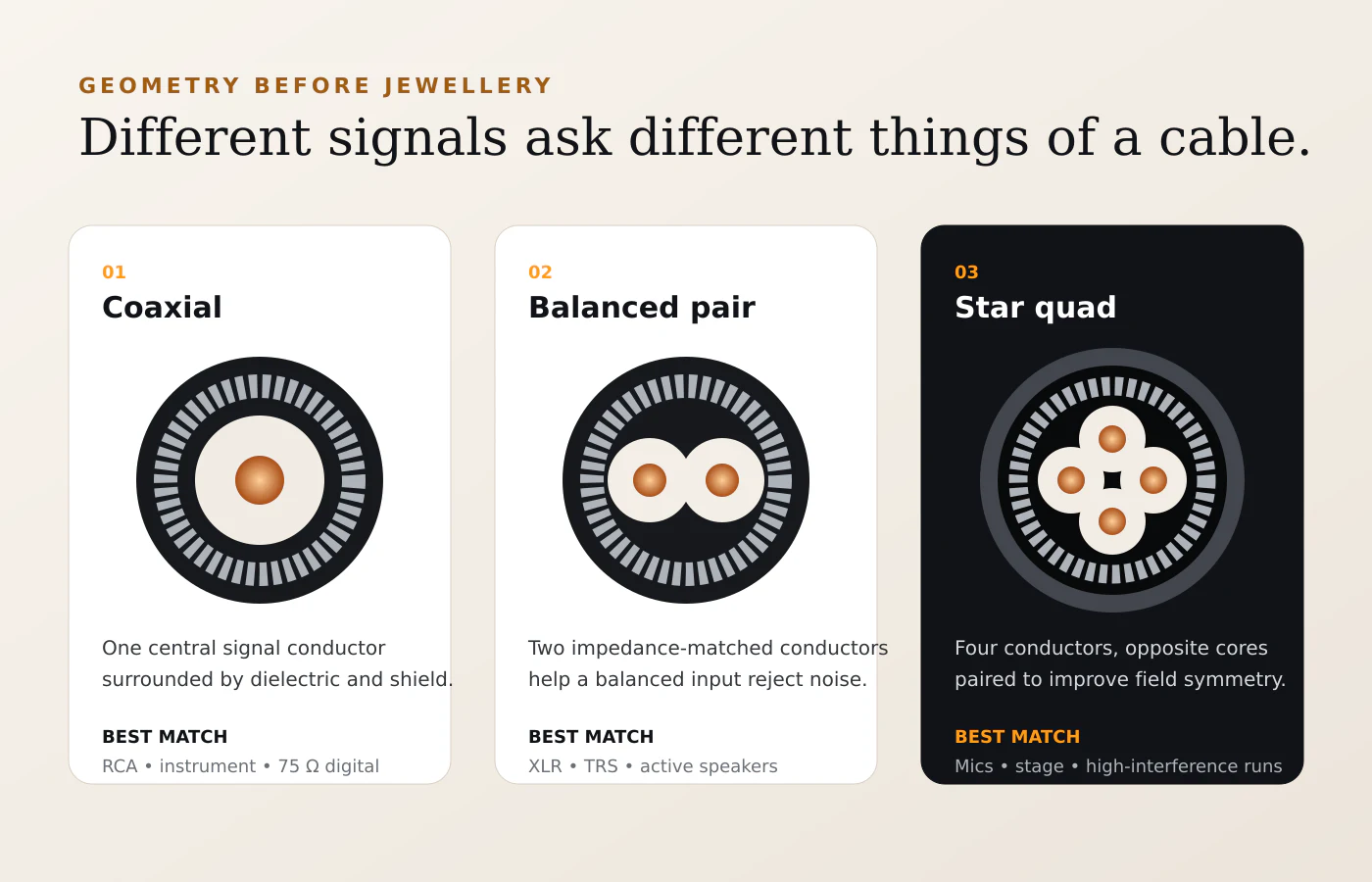 GEOMETRY BEFORE JEWELLERY

Different signals ask different things of a cable.

01

Coaxial

One central signal conductor surrounded by dielectric and shield.

BEST MATCH

RCA • instrument • 75 Ω digital

02

Balanced pair

Two impedance-matched conductors help a balanced input reject noise.

BEST MATCH

XLR • TRS • active speakers

03

Star quad

Four conductors, opposite cores paired to improve field symmetry.

BEST MATCH

Mics • stage • high-interference runs